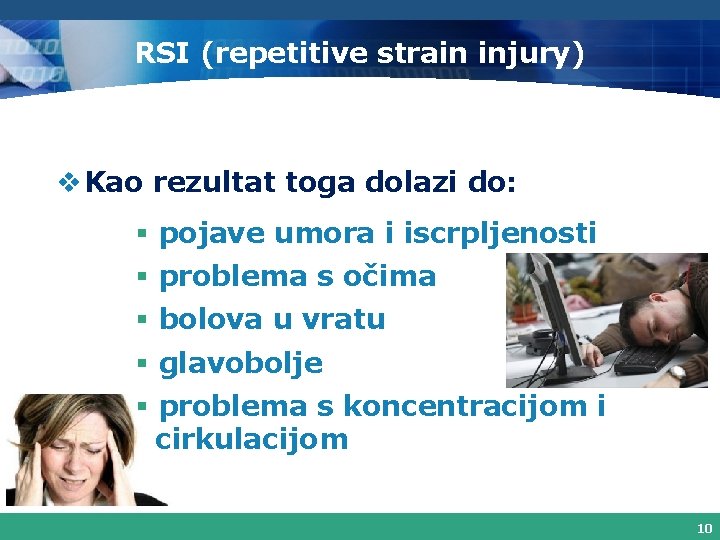 RSI (repetitive strain injury)

❖ Kao rezultat toga dolazi do:

▪ pojave umora i iscrpljenosti
▪ problema s očima
▪ bolova u vratu
▪ glavobolje
▪ problema s koncentracijom i cirkulacijom

10